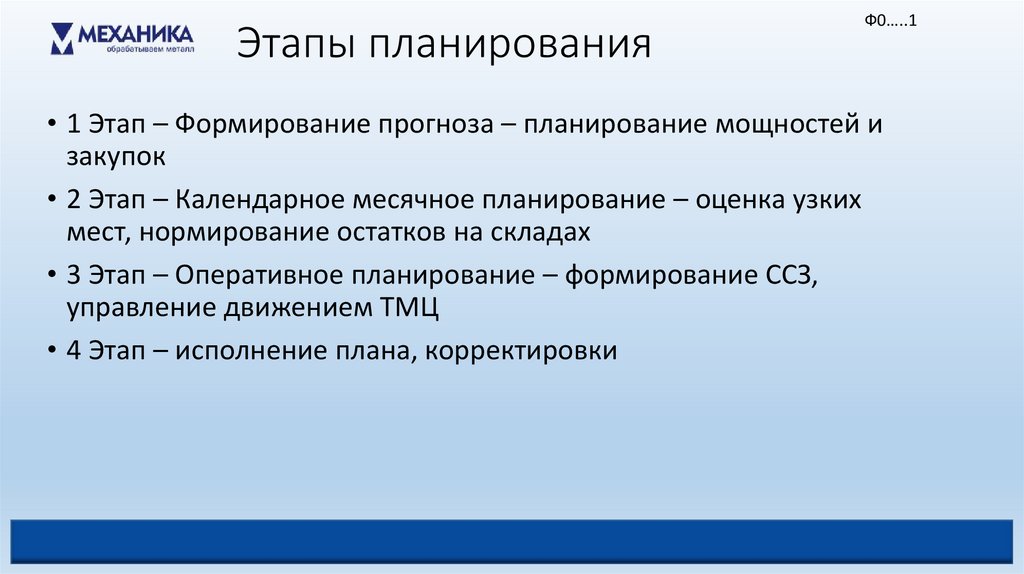 МЕХАНИКА
обрабатываем металл

Этапы планирования

Ф0…..1

• 1 Этап – Формирование прогноза – планирование мощностей и закупок
• 2 Этап – Календарное месячное планирование – оценка узких мест, нормирование остатков на складах
• 3 Этап – Оперативное планирование – формирование ССЗ, управление движением ТМЦ
• 4 Этап – исполнение плана, корректировки